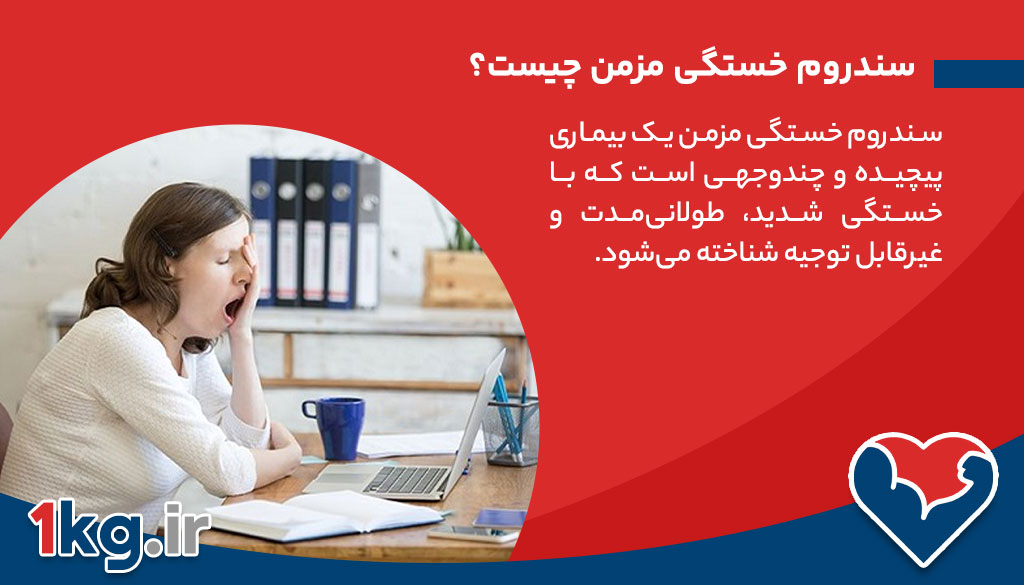 سندروم خستگی مزمن چیست؟

سندروم خستگی مزمن یک بیماری پیچیده و چندوجهی است که با خستگی شدید، طولانی‌مدت و غیرقابل توجیه شناخته می‌شود.

1kg.ir